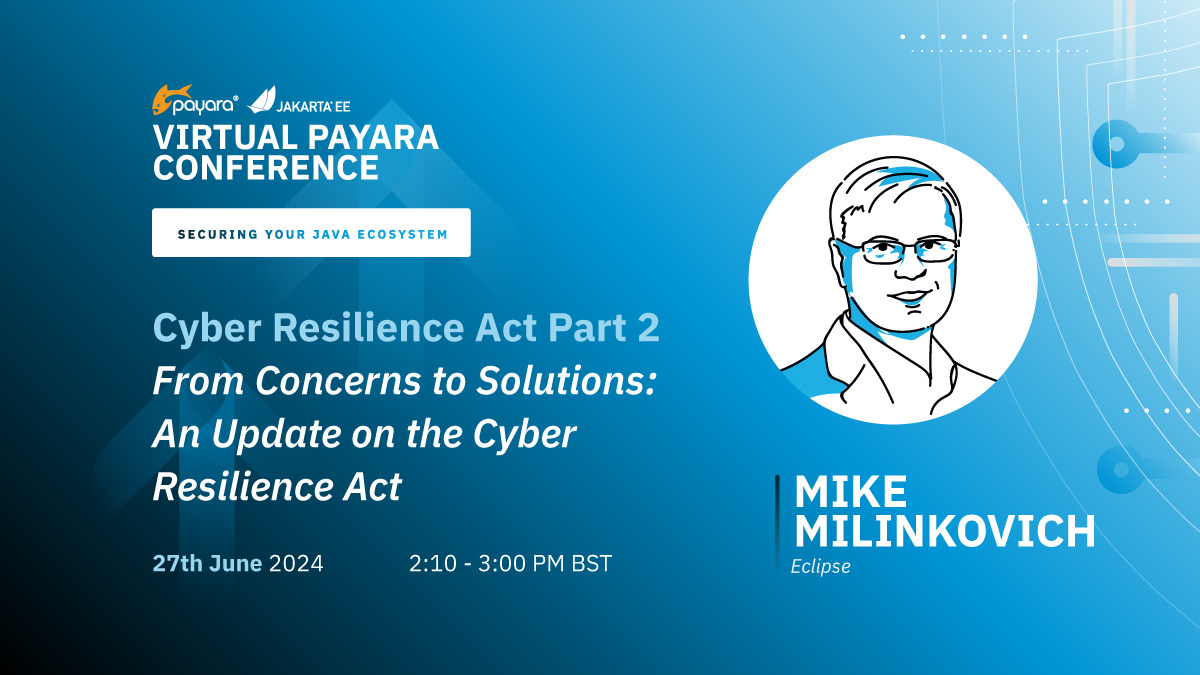 payara® JAKARTA EE
VIRTUAL PAYARA CONFERENCE

SECURING YOUR JAVA ECOSYSTEM

Cyber Resilience Act Part 2
From Concerns to Solutions: An Update on the Cyber Resilience Act

27th June 2024 2:10 - 3:00 PM BST

MIKE MILINKOVICH
Eclipse